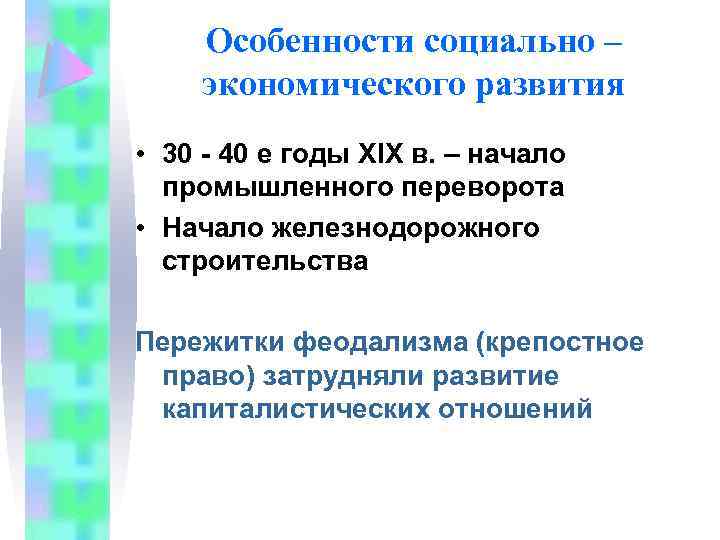 Особенности социально – экономического развития

• 30 - 40 е годы XIX в. – начало промышленного переворота
• Начало железнодорожного строительства

Пережитки феодализма (крепостное право) затрудняли развитие капиталистических отношений